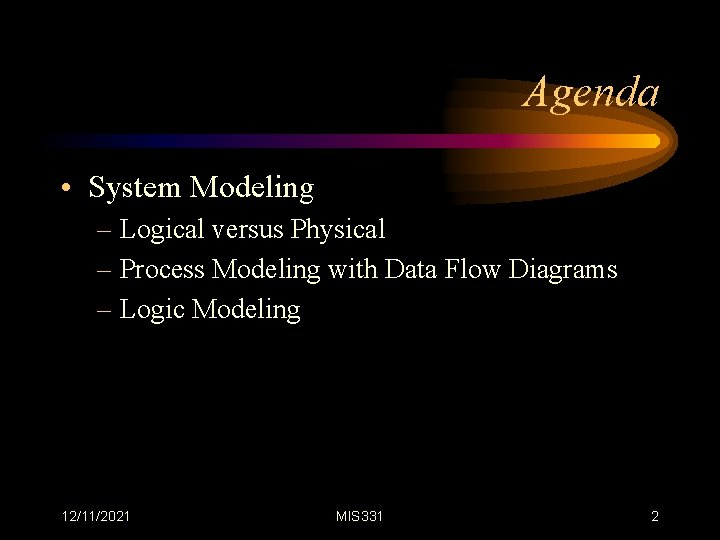 Agenda

• System Modeling
– Logical versus Physical
– Process Modeling with Data Flow Diagrams
– Logic Modeling

12/11/2021 MIS331 2